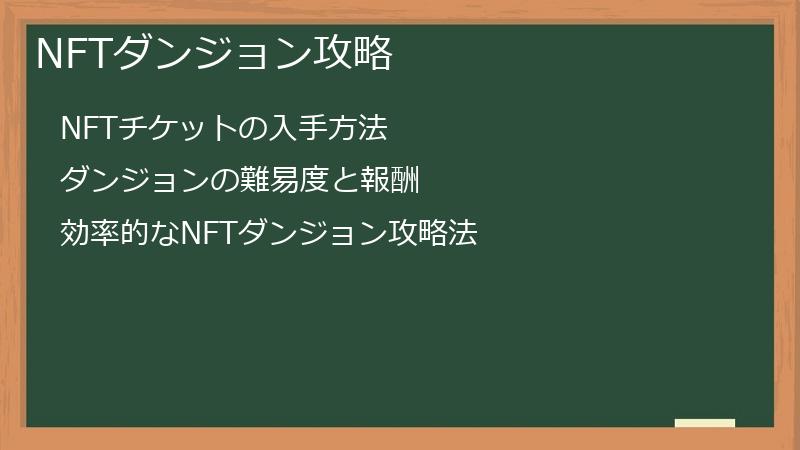 NFTダンジョン攻略

NFTチケットの入手方法

ダンジョンの難易度と報酬

効率的なNFTダンジョン攻略法